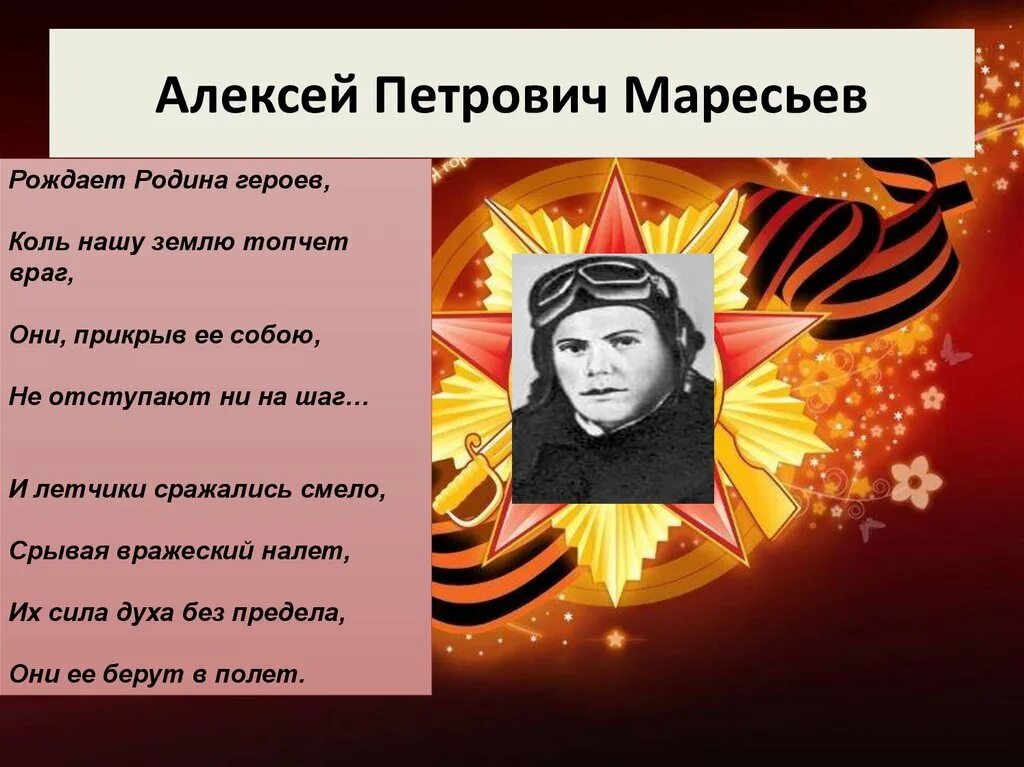 Алексей Петрович Маресьев

Рождает Родина героев,

Коль нашу землю топчет враг,

Они, прикрыв ее собою,

Не отступают ни на шаг…

И летчики сражались смело,

Срывая вражеский налет,

Их сила духа без предела,

Они ее берут в полет.